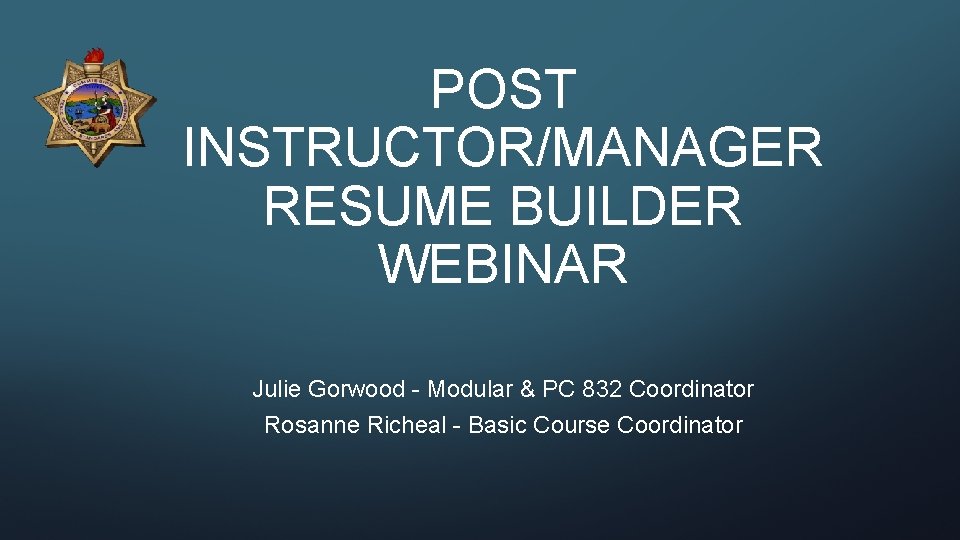 POST INSTRUCTOR/MANAGER RESUME BUILDER WEBINAR

Julie Gorwood - Modular & PC 832 Coordinator
Rosanne Richeal - Basic Course Coordinator